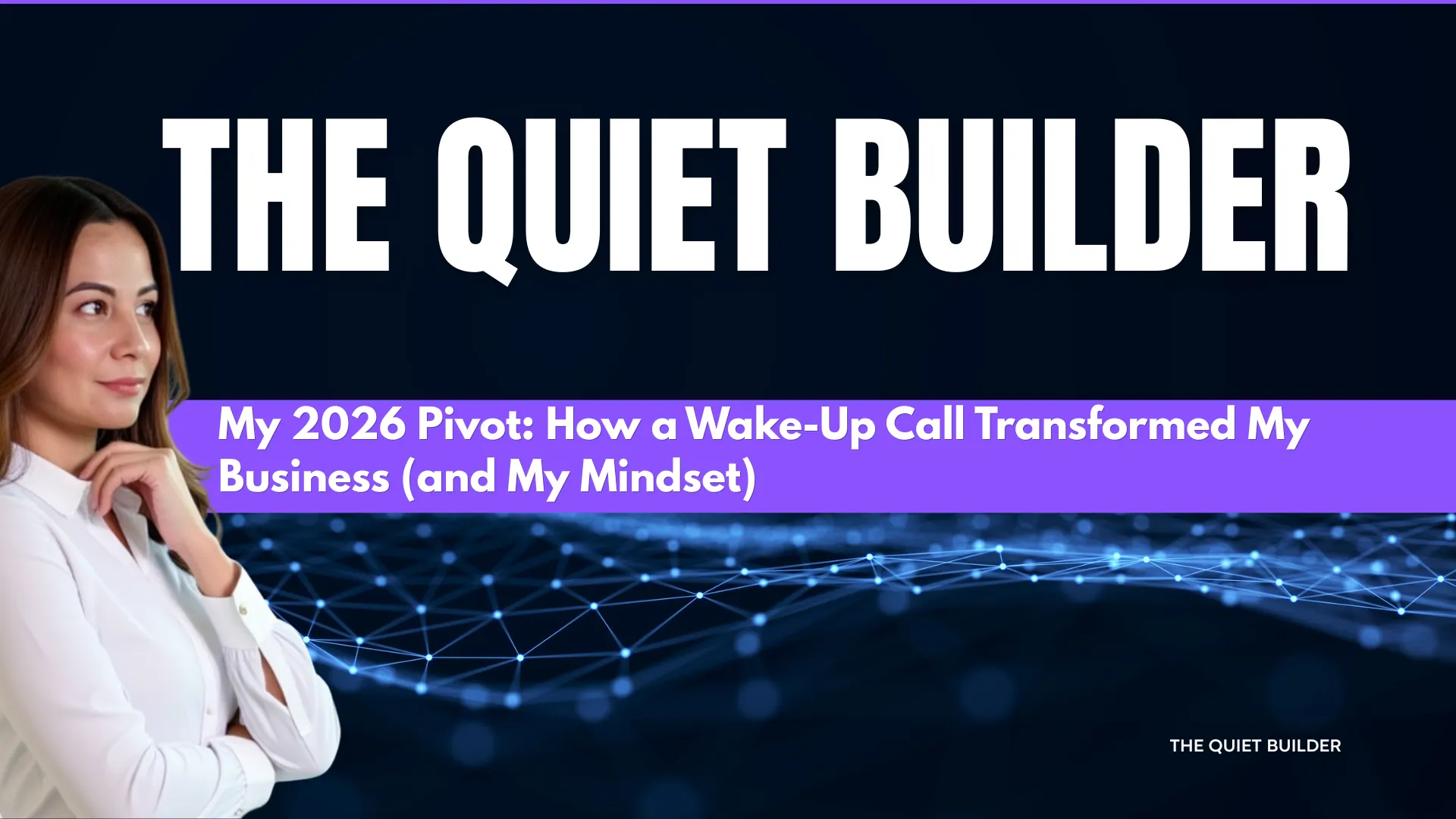 THE QUIET BUILDER

My 2026 Pivot: How a Wake-Up Call Transformed My Business (and My Mindset)

THE QUIET BUILDER